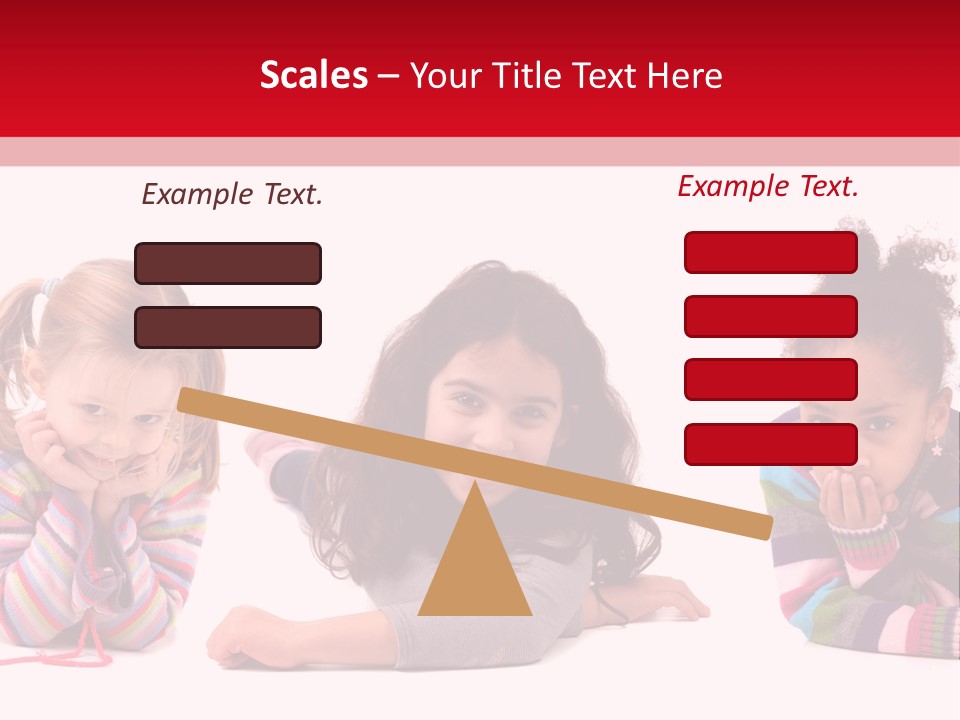 Scales – Your Title Text Here

Example Text.

Example Text.